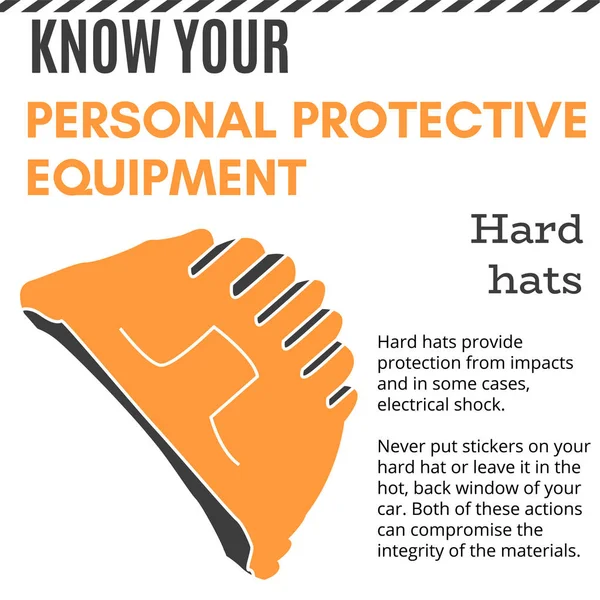 KNOW YOUR
PERSONAL PROTECTIVE EQUIPMENT

Hard hats

Hard hats provide protection from impacts and in some cases, electrical shock.

Never put stickers on your hard hat or leave it in the hot, back window of your car. Both of these actions can compromise the integrity of the materials.